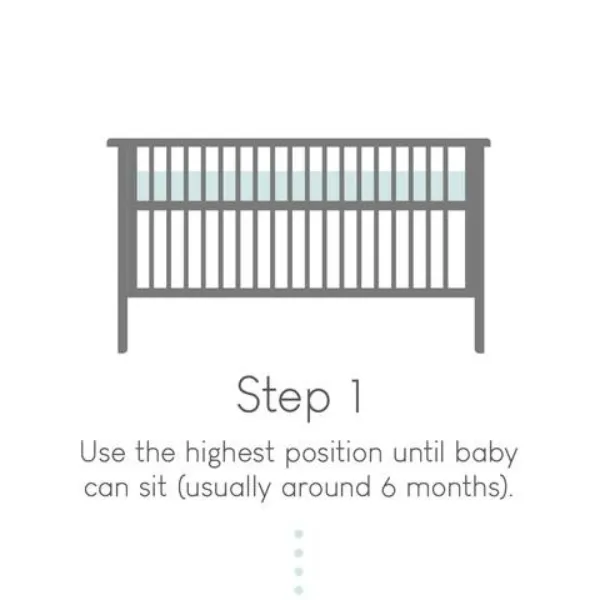 Step 1

Use the highest position until baby can sit (usually around 6 months).